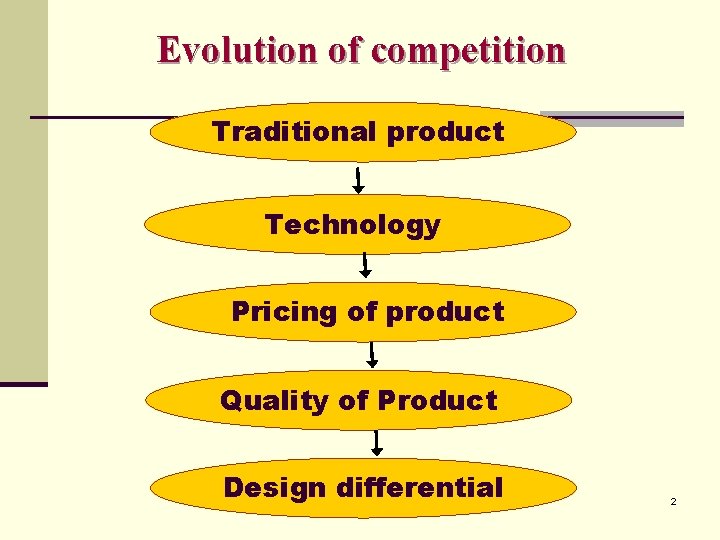 Evolution of competition

Traditional product

Technology

Pricing of product

Quality of Product

Design differential

2